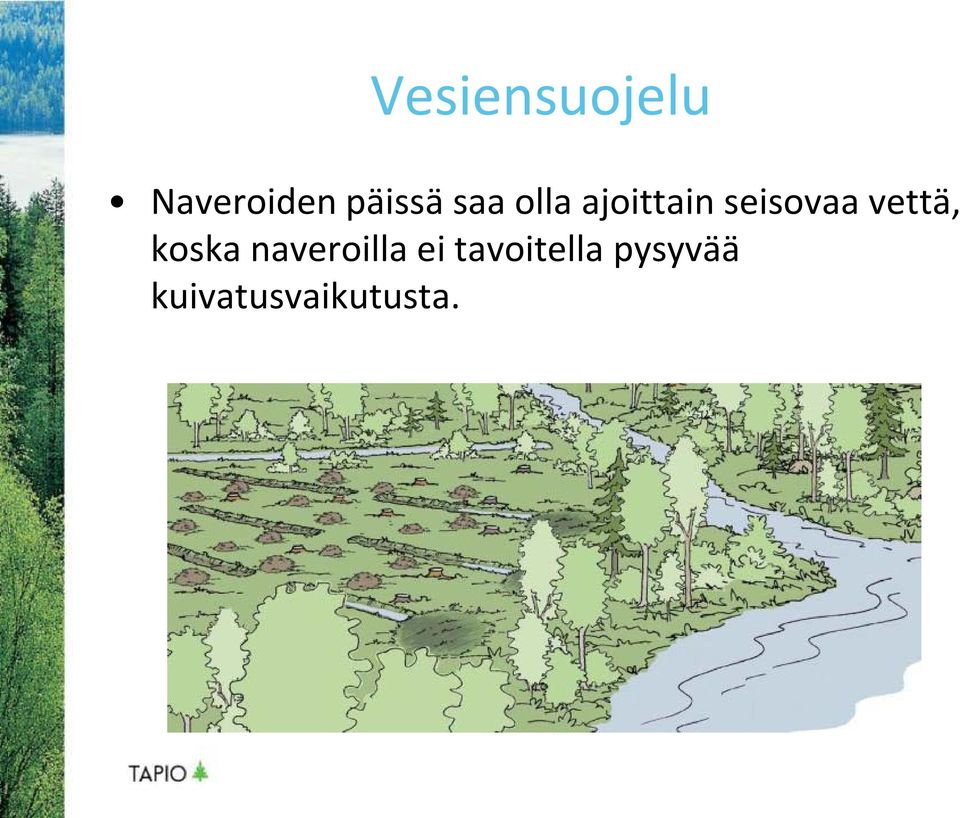 Vesiensuojelu

• Naveroiden päissä saa olla ajoittain seisovaa vettä, koska naveroilla ei tavoitella pysyvää kuivatusvaikutusta.

TAPIO